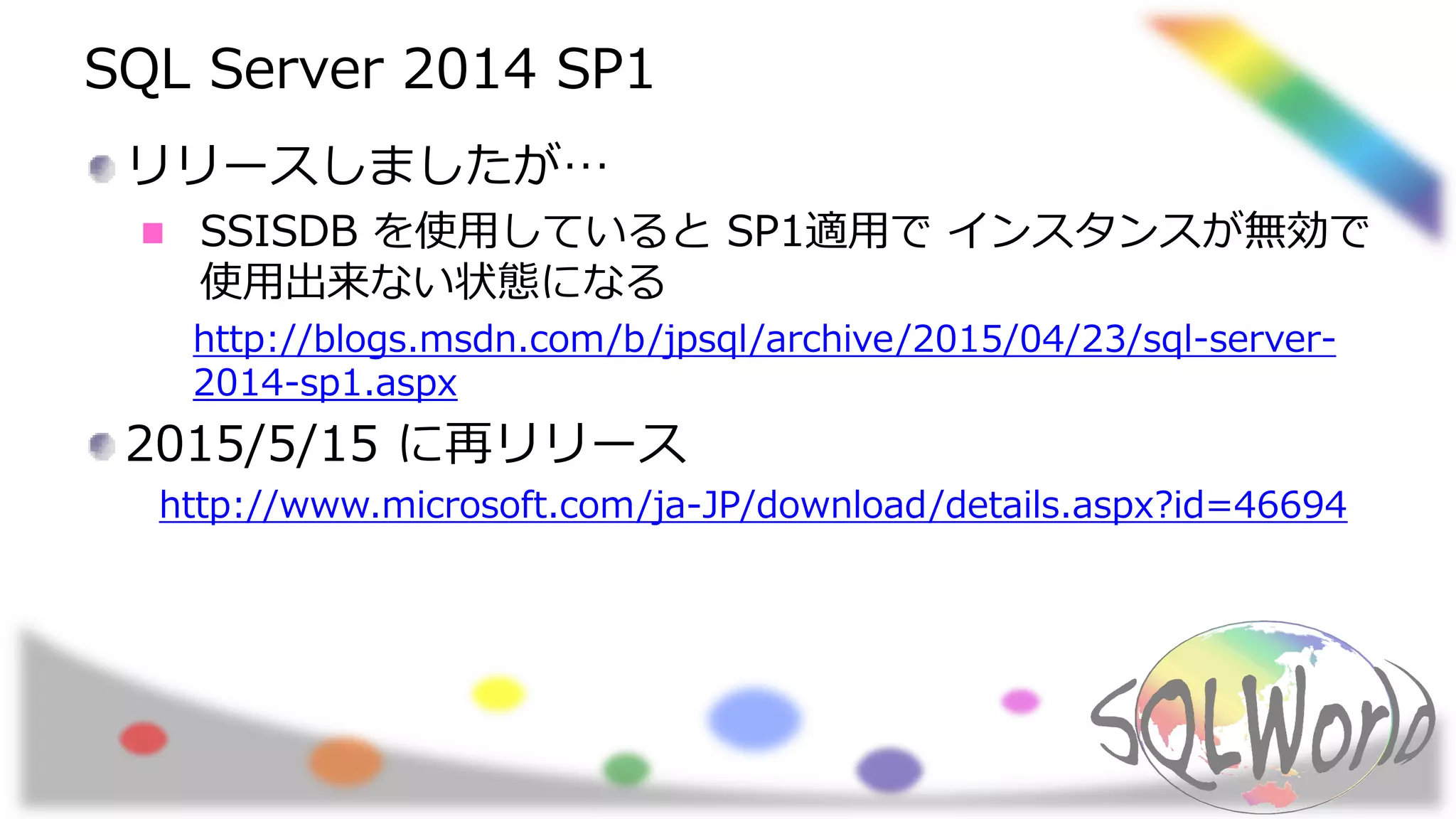 SQL Server 2014 SP1

リリースしましたが…

SSISDB を使用していると SP1適用で インスタンスが無効で使用出来ない状態になる

http://blogs.msdn.com/b/jpsql/archive/2015/04/23/sql-server-2014-sp1.aspx

2015/5/15 に再リリース

http://www.microsoft.com/ja-JP/download/details.aspx?id=46694

SQLWorld